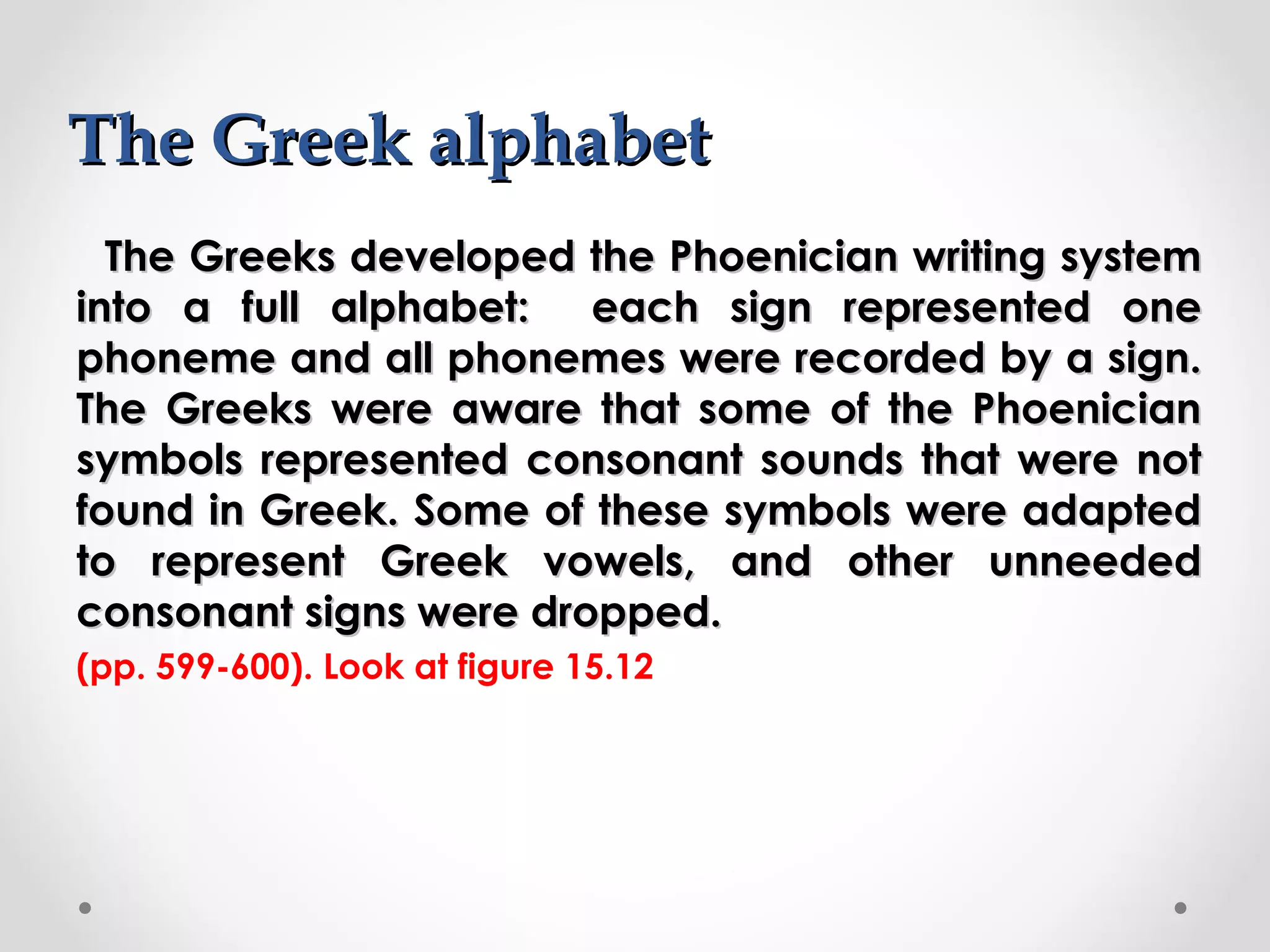 The Greek alphabet

The Greeks developed the Phoenician writing system into a full alphabet: each sign represented one phoneme and all phonemes were recorded by a sign. The Greeks were aware that some of the Phoenician symbols represented consonant sounds that were not found in Greek. Some of these symbols were adapted to represent Greek vowels, and other unneeded consonant signs were dropped.

(pp. 599-600). Look at figure 15.12